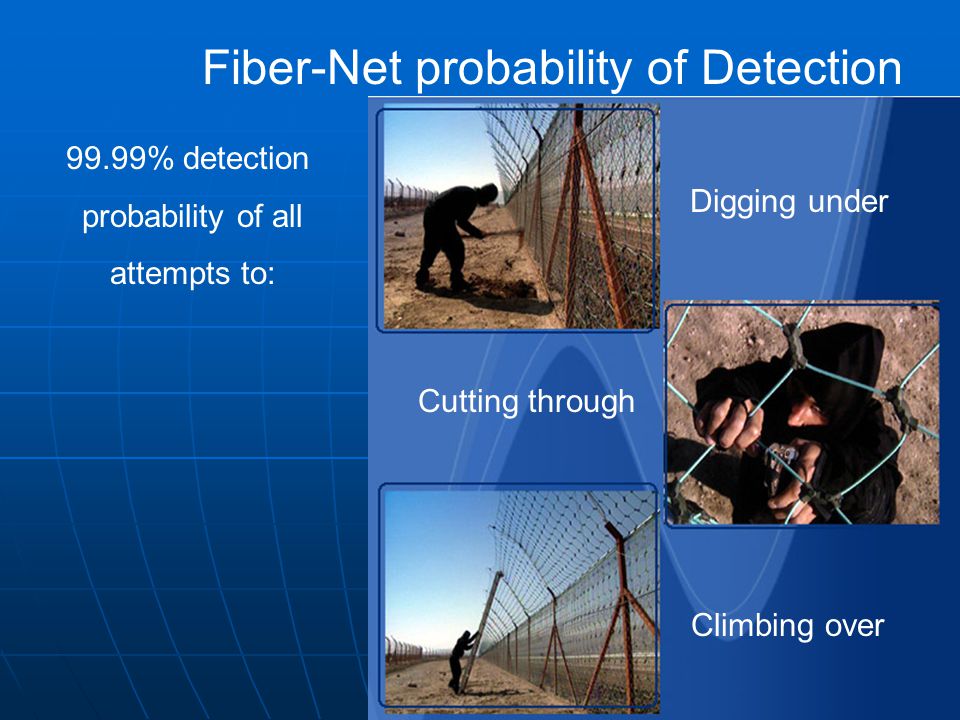 Fiber-Net probability of Detection

99.99% detection probability of all attempts to:

Digging under

Cutting through

Climbing over